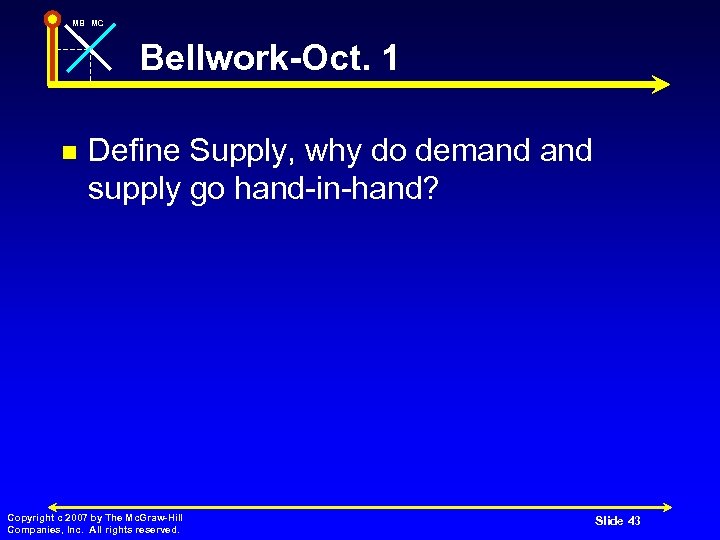 MB MC

Bellwork-Oct. 1

Define Supply, why do demand and supply go hand-in-hand?

Copyright c 2007 by The McGraw-Hill Companies, Inc. All rights reserved.

Slide 43